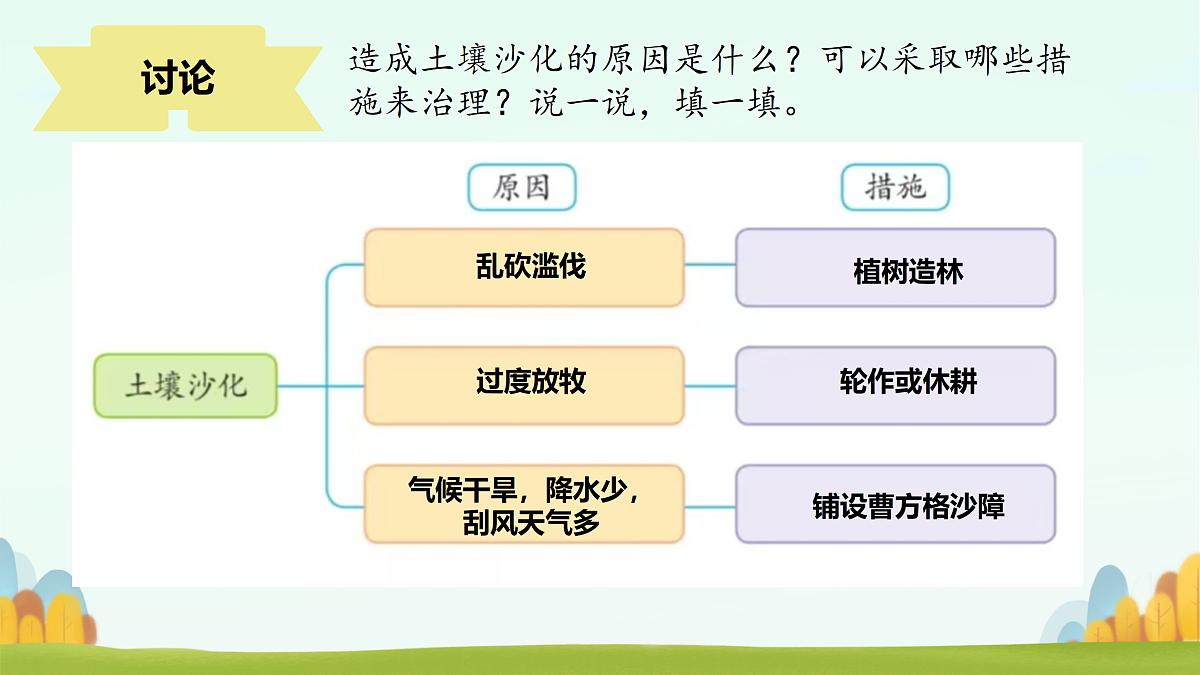 讨论

造成土壤沙化的原因是什么？可以采取哪些措施来治理？说一说，填一填。

原因

措施

土壤沙化

乱砍滥伐

植树造林

过度放牧

轮作或休耕

气候干旱，降水少，刮风天气多

铺设曹方格沙障